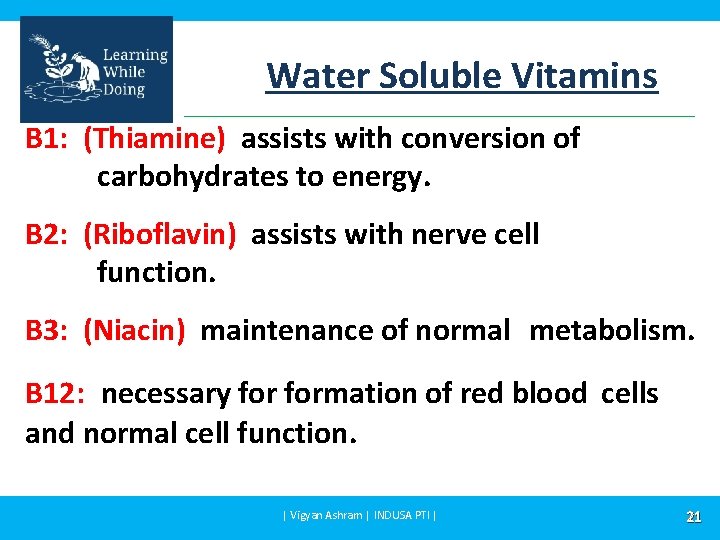 Learning While Doing

Water Soluble Vitamins

B1: (Thiamine) assists with conversion of carbohydrates to energy.

B2: (Riboflavin) assists with nerve cell function.

B3: (Niacin) maintenance of normal metabolism.

B12: necessary for formation of red blood cells and normal cell function.

| Vigyan Ashram | INDUSA PTI |

21